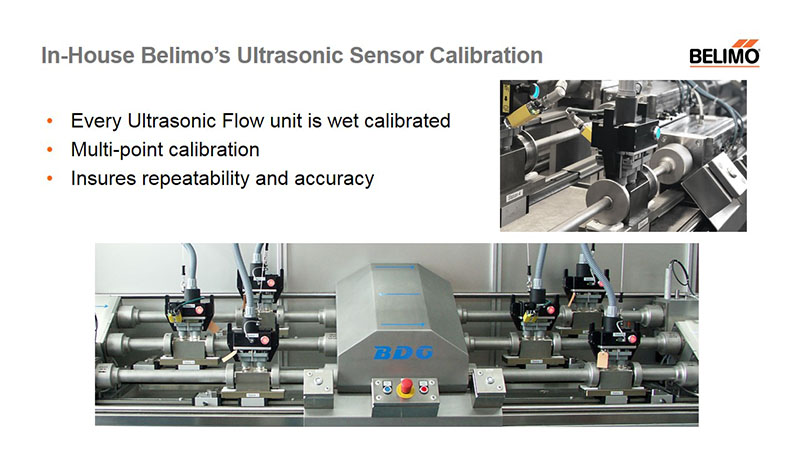 In-House Belimo's Ultrasonic Sensor Calibration

BELIMO

• Every Ultrasonic Flow unit is wet calibrated
• Multi-point calibration
• Insures repeatability and accuracy

BDG